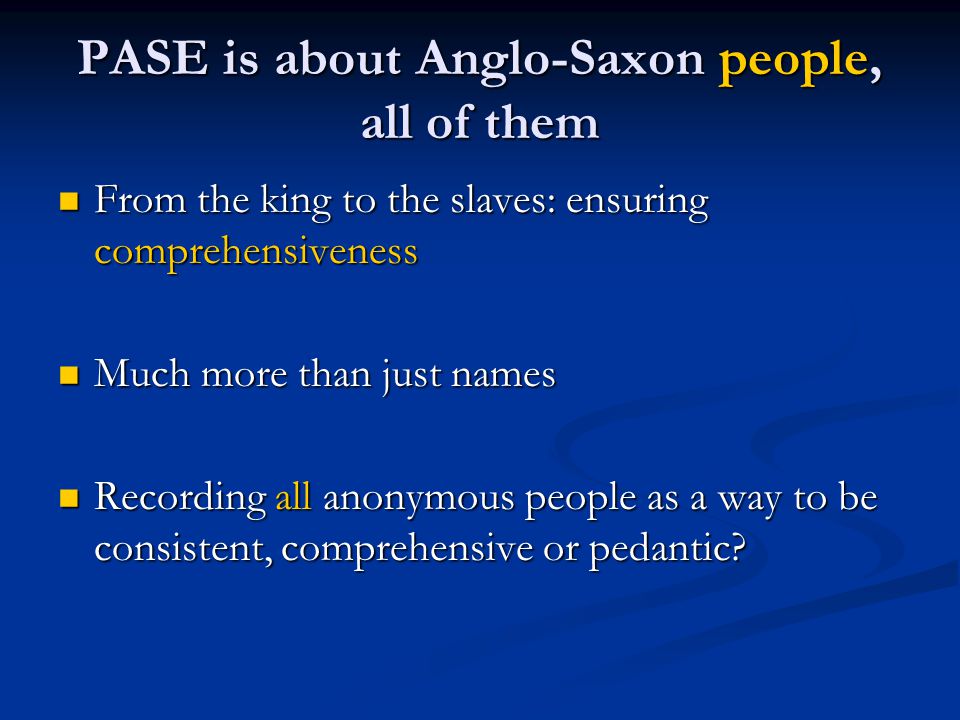 PASE is about Anglo-Saxon people, all of them

From the king to the slaves: ensuring comprehensiveness

Much more than just names

Recording all anonymous people as a way to be consistent, comprehensive or pedantic?